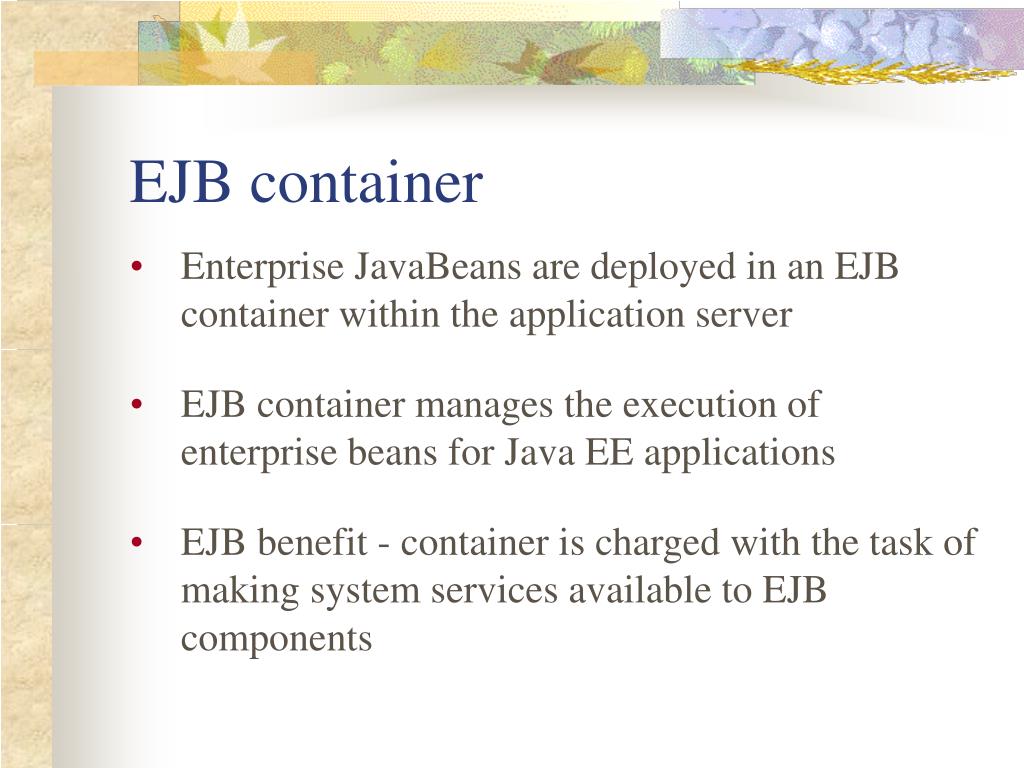 EJB container

• Enterprise JavaBeans are deployed in an EJB container within the application server

• EJB container manages the execution of enterprise beans for Java EE applications

• EJB benefit - container is charged with the task of making system services available to EJB components